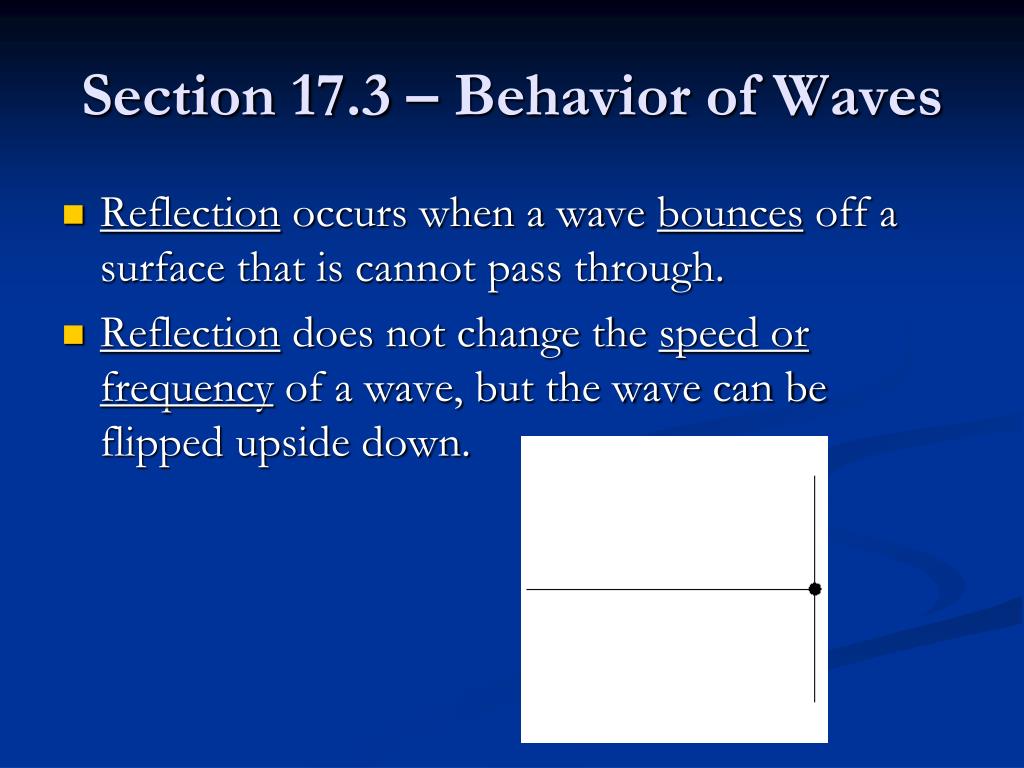 Section 17.3 – Behavior of Waves

Reflection occurs when a wave bounces off a surface that is cannot pass through.

Reflection does not change the speed or frequency of a wave, but the wave can be flipped upside down.